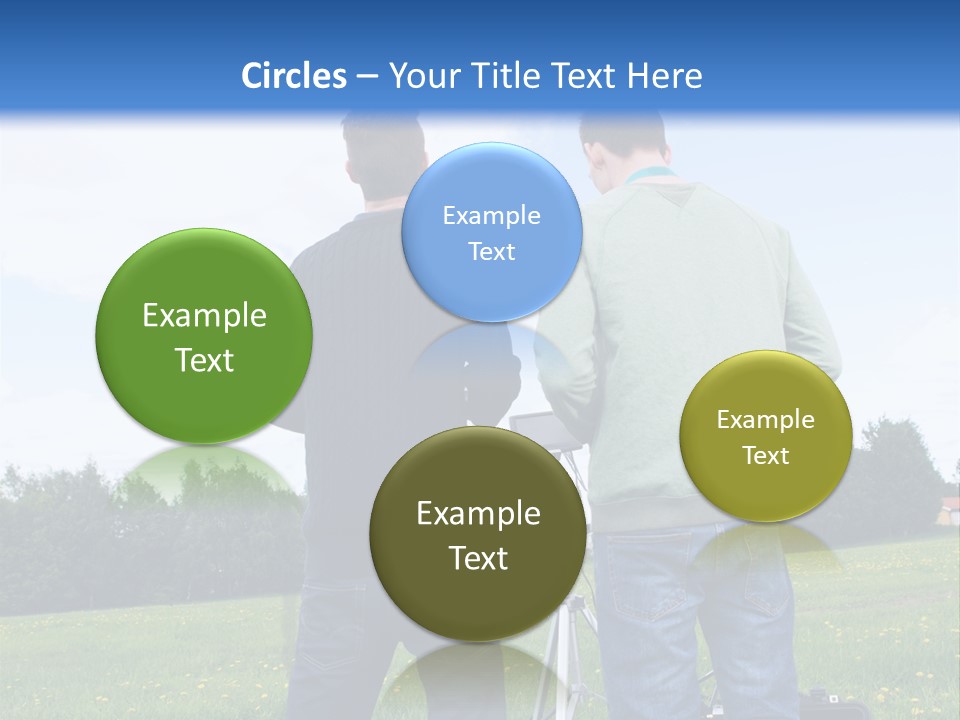 Circles – Your Title Text Here

Example Text

Example Text

Example Text

Example Text